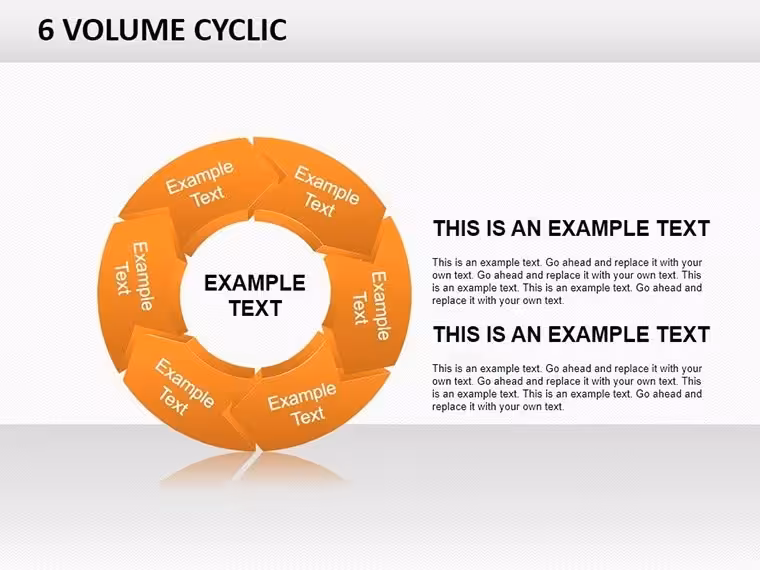 6 VOLUME CYCLIC

Example Text

Example Text

Example Text

Example Text

Example Text

Example Text

EXAMPLE TEXT

THIS IS AN EXAMPLE TEXT

This is an example text. Go ahead and replace it with your own text. Go ahead and replace it with your own text. This is an example text. This is an example text. Go ahead and replace it with your own text.

THIS IS AN EXAMPLE TEXT

This is an example text. Go ahead and replace it with your own text. Go ahead and replace it with your own text. This is an example text. This is an example text. Go ahead and replace it with your own text.